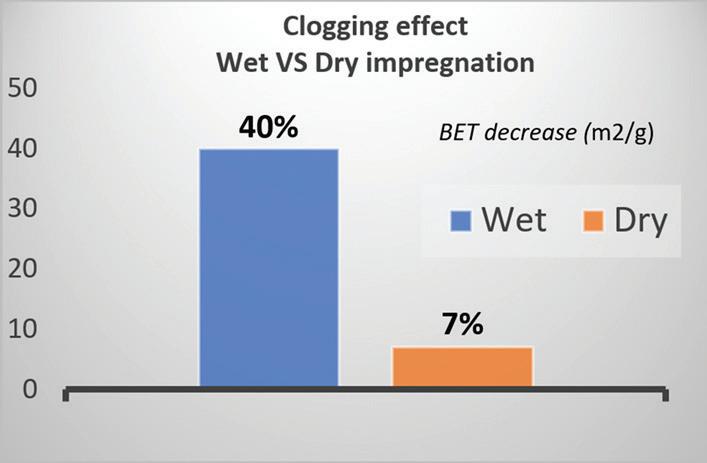 Clogging effect
Wet VS Dry impregnation

50
40
30
20
10
0

40%
7%

BET decrease (m2/g)

Wet Dry